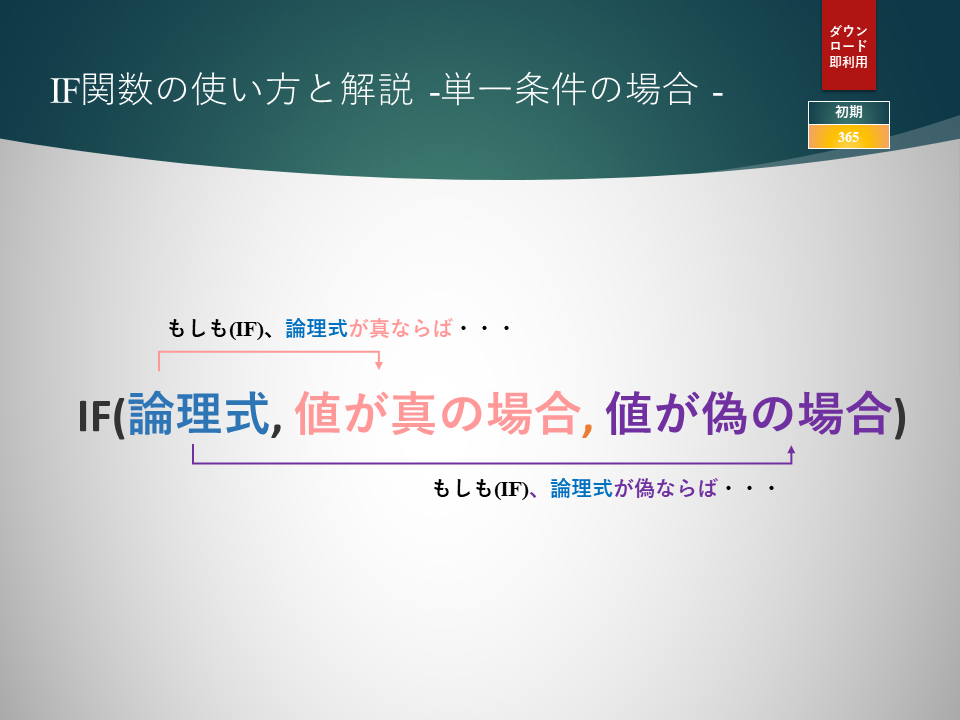 IF関数の使い方と解説 -単一条件の場合 -

ダウンロード即利用

初期

365

もしも(IF)、論理式が真ならば・・・

IF(論理式, 値が真の場合, 値が偽の場合)

もしも(IF)、論理式が偽ならば・・・